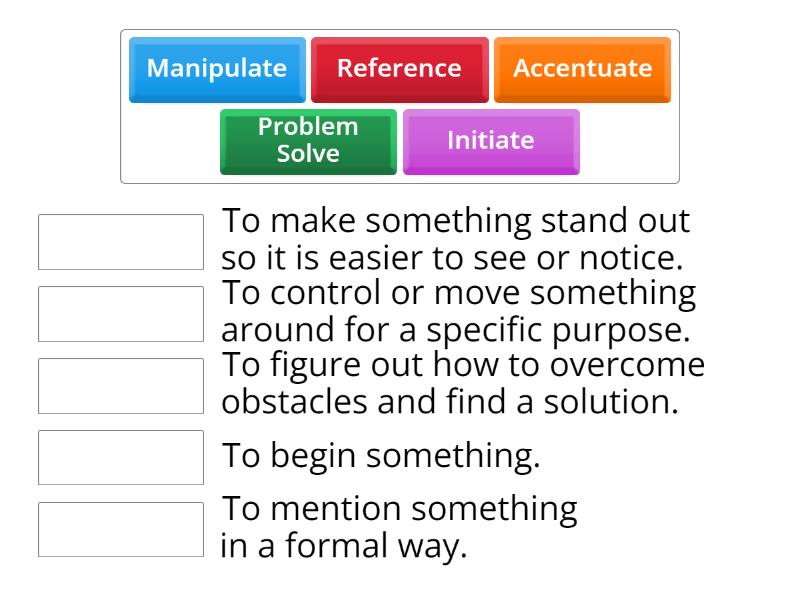 Manipulate
Reference
Accentuate
Problem Solve
Initiate

To make something stand out so it is easier to see or notice.

To control or move something around for a specific purpose.

To figure out how to overcome obstacles and find a solution.

To begin something.

To mention something in a formal way.